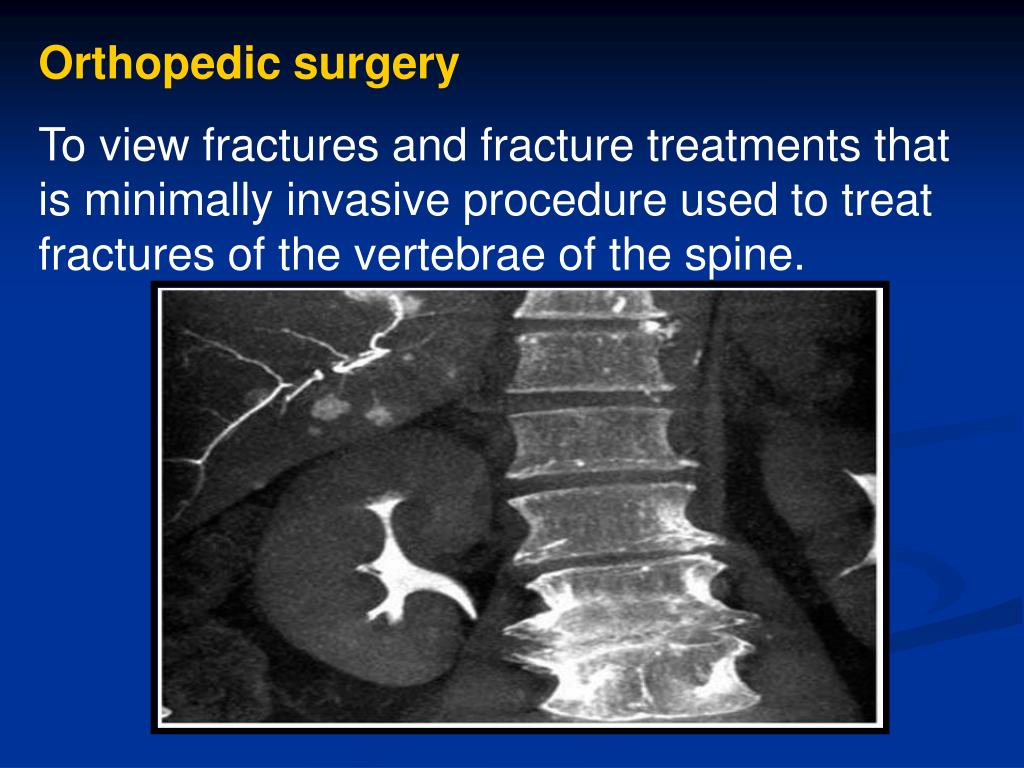 Orthopedic surgery

To view fractures and fracture treatments that is minimally invasive procedure used to treat fractures of the vertebrae of the spine.